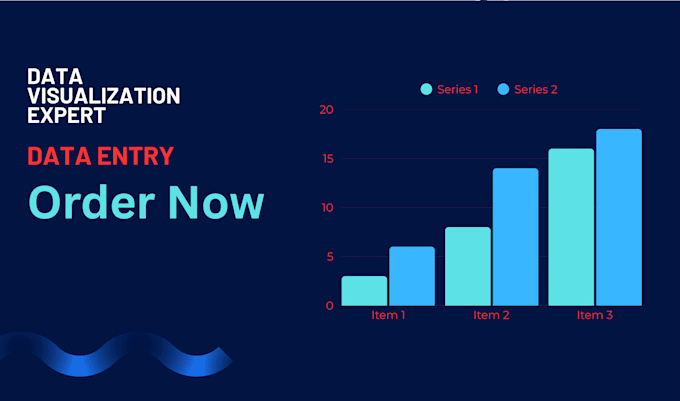 DATA VISUALIZATION EXPERT

DATA ENTRY

Order Now

Series 1 Series 2

20
15
10
5
0

Item 1 Item 2 Item 3